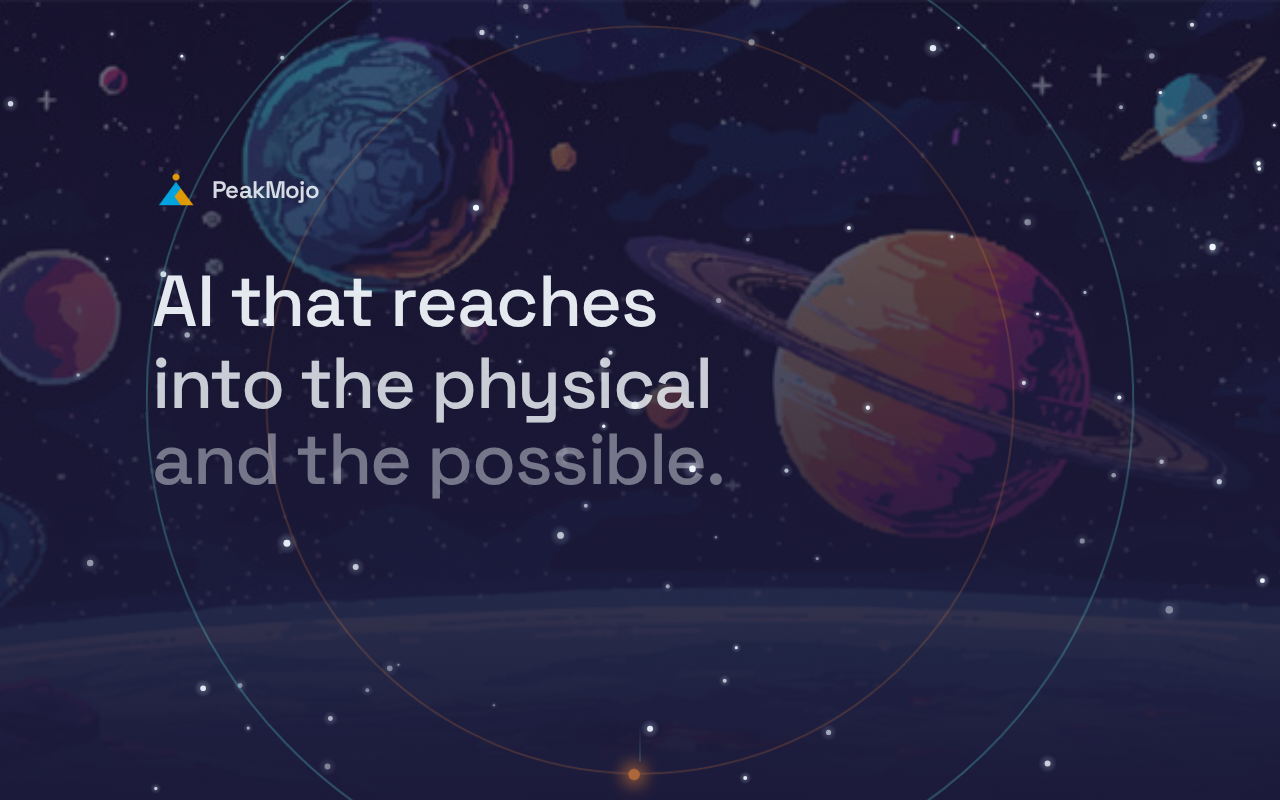 PeakMojo

AI that reaches into the physical and the possible.